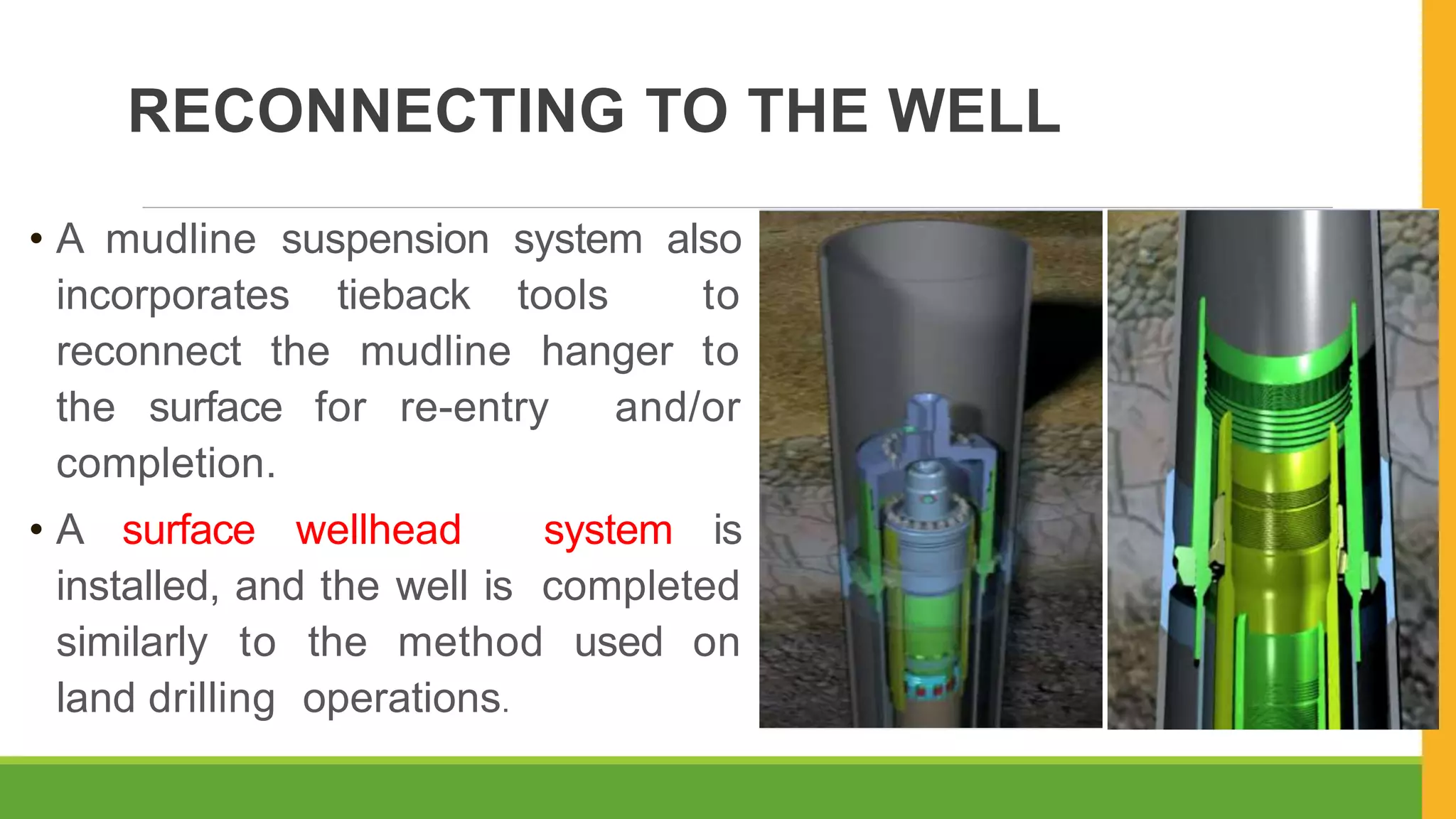 RECONNECTING TO THE WELL

• A mudline suspension system also incorporates tieback tools to reconnect the mudline hanger to the surface for re-entry and/or completion.

• A surface wellhead system is installed, and the well is completed similarly to the method used on land drilling operations.